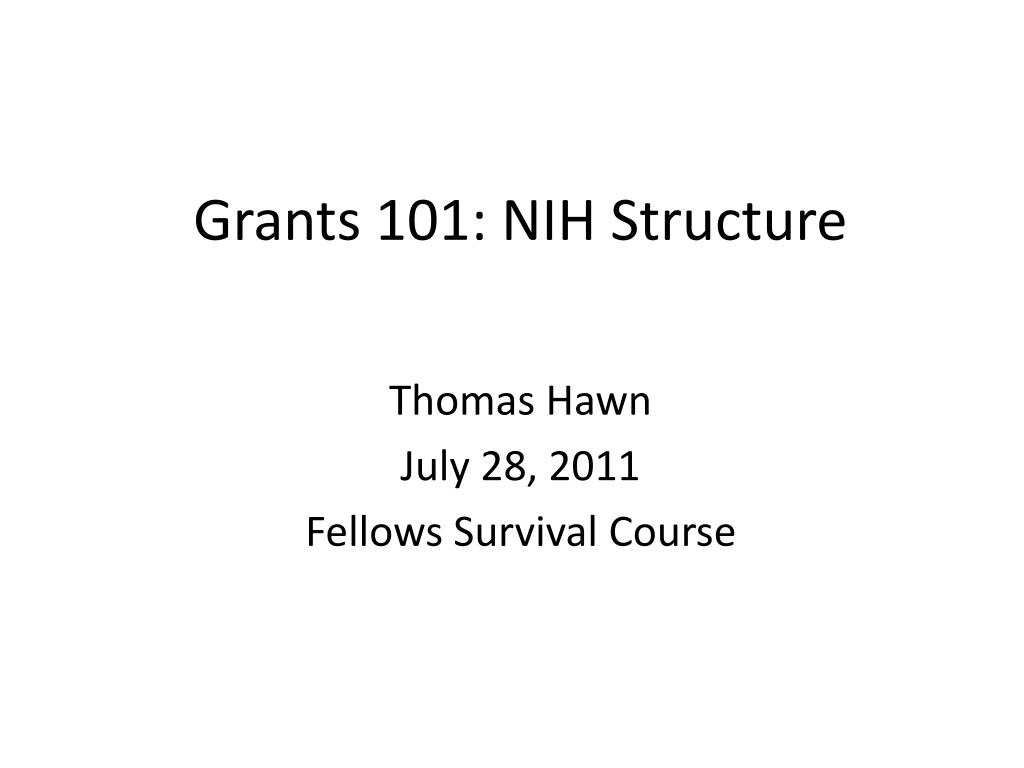 Grants 101: NIH Structure

Thomas Hawn
July 28, 2011
Fellows Survival Course